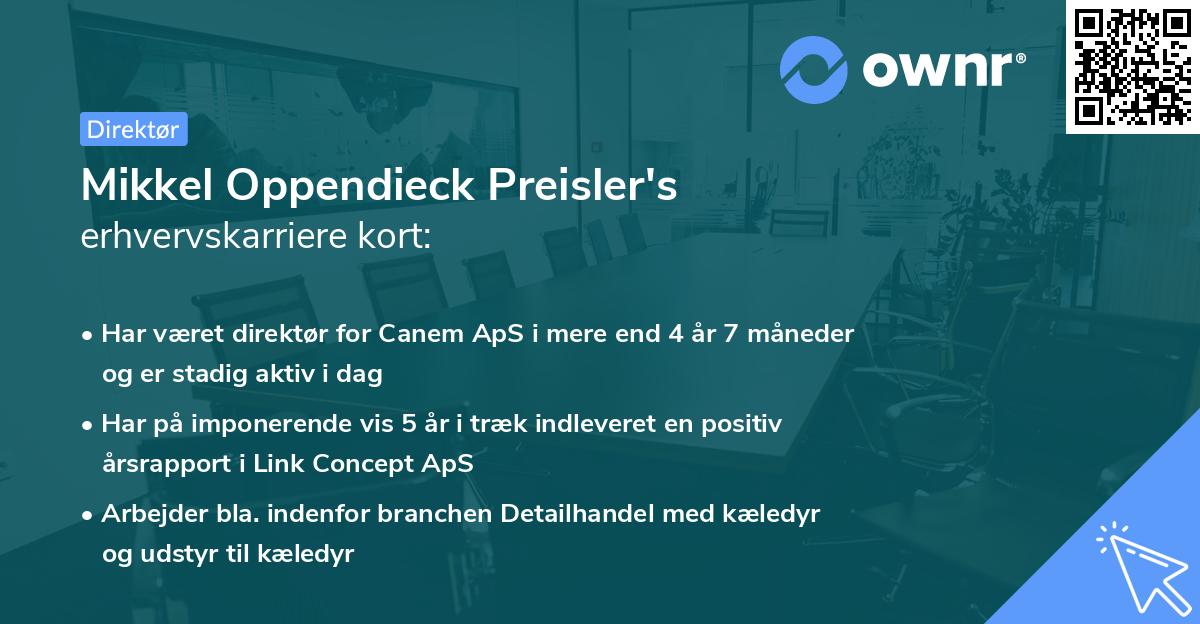 ownr®

Direktør

Mikkel Oppendieck Preisler's
erhvervskarriere kort:

• Har været direktør for Canem ApS i mere end 4 år 7 måneder og er stadig aktiv i dag
• Har på imponerende vis 5 år i træk indleveret en positiv årsrapport i Link Concept ApS
• Arbejder bla. indenfor branchen Detailhandel med kæledyr og udstyr til kæledyr